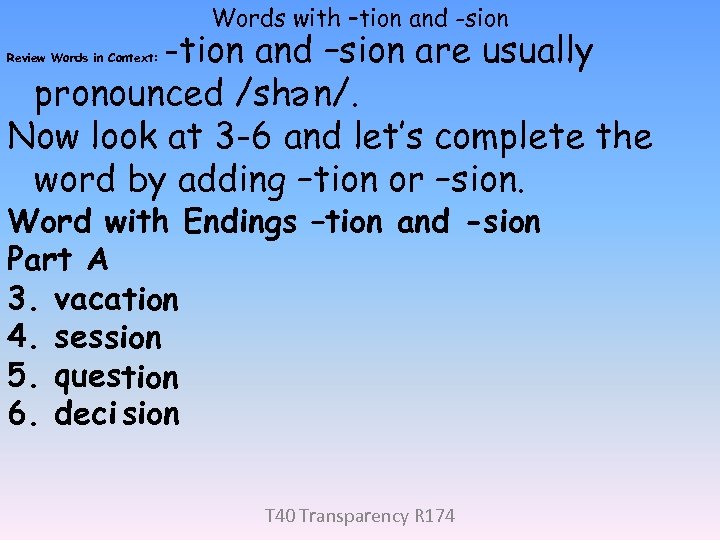 Words with -tion and -sion

Review Words in Context: -tion and –sion are usually pronounced /shən/.

Now look at 3-6 and let's complete the word by adding –tion or –sion.

Word with Endings –tion and -sion
Part A
3. vacation
4. session
5. question
6. decision

T40 Transparency R174